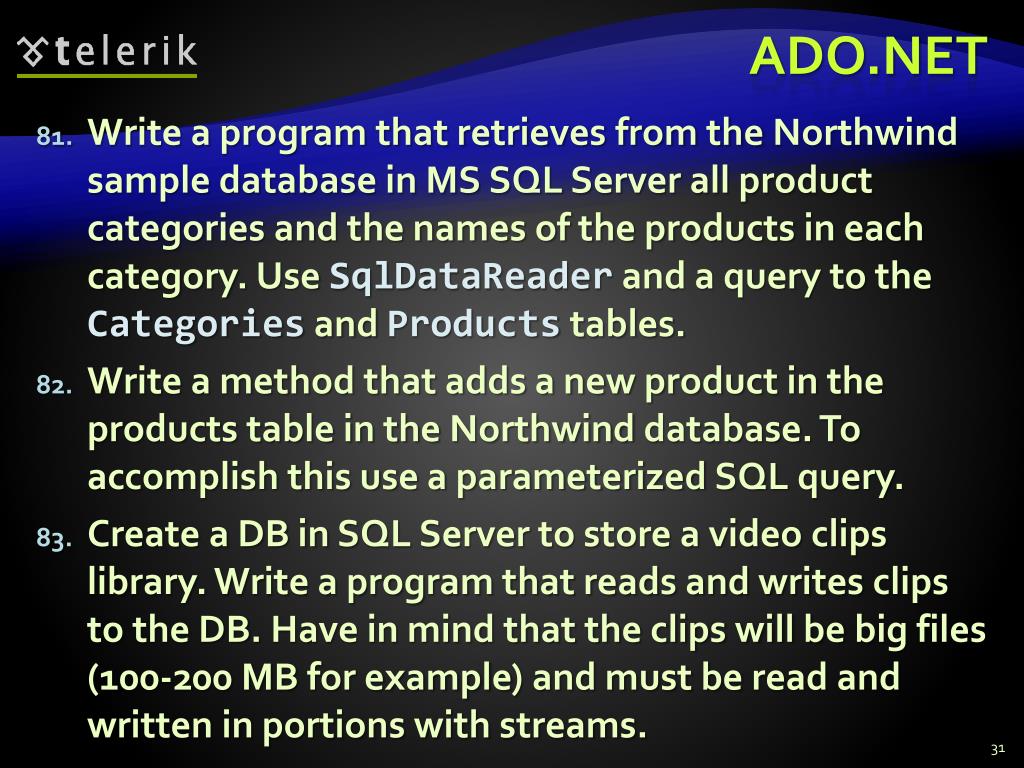 telerik

ADO.NET

81. Write a program that retrieves from the Northwind sample database in MS SQL Server all product categories and the names of the products in each category. Use SqlDataReader and a query to the Categories and Products tables.

82. Write a method that adds a new product in the products table in the Northwind database. To accomplish this use a parameterized SQL query.

83. Create a DB in SQL Server to store a video clips library. Write a program that reads and writes clips to the DB. Have in mind that the clips will be big files (100-200 MB for example) and must be read and written in portions with streams.

31